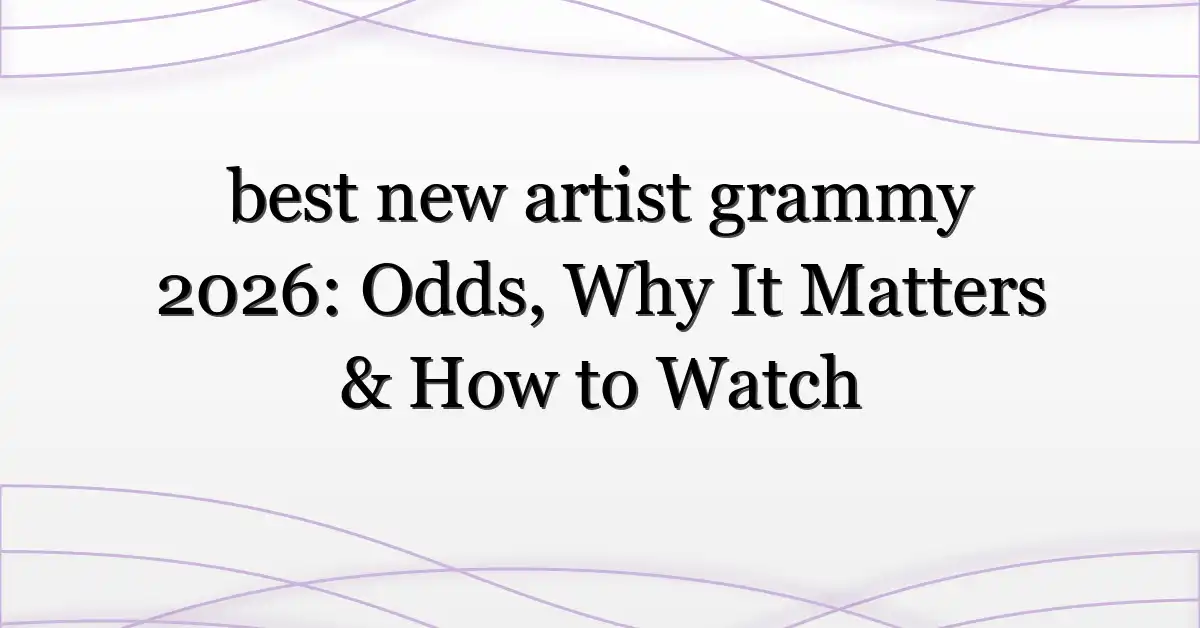 best new artist grammy 2026: Odds, Why It Matters & How to Watch